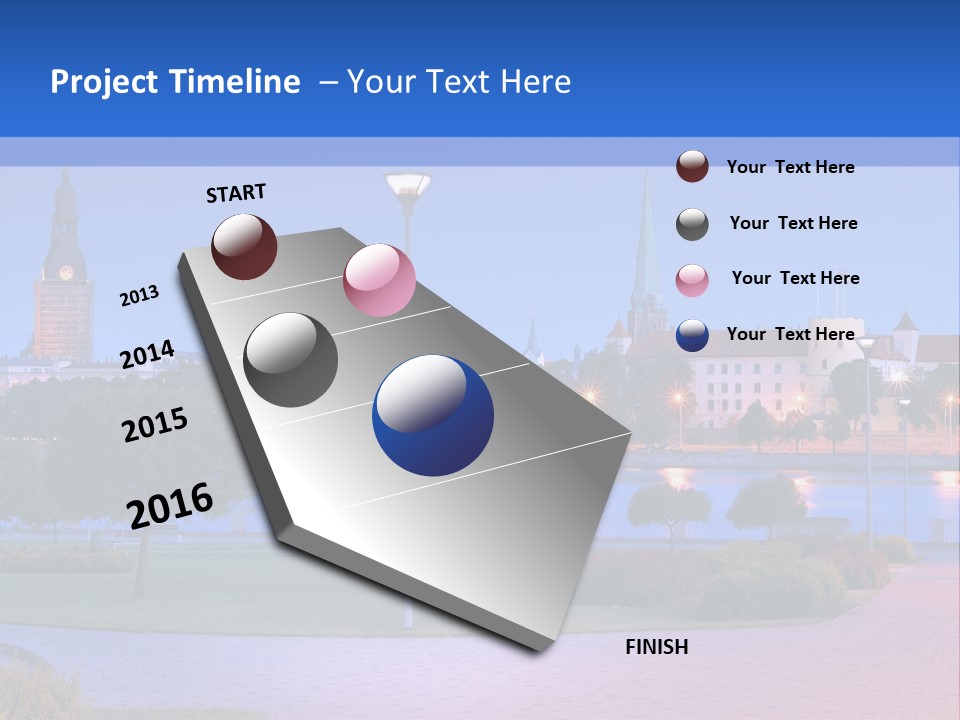 Project Timeline – Your Text Here

START

2013

2014

2015

2016

FINISH

Your Text Here

Your Text Here

Your Text Here

Your Text Here